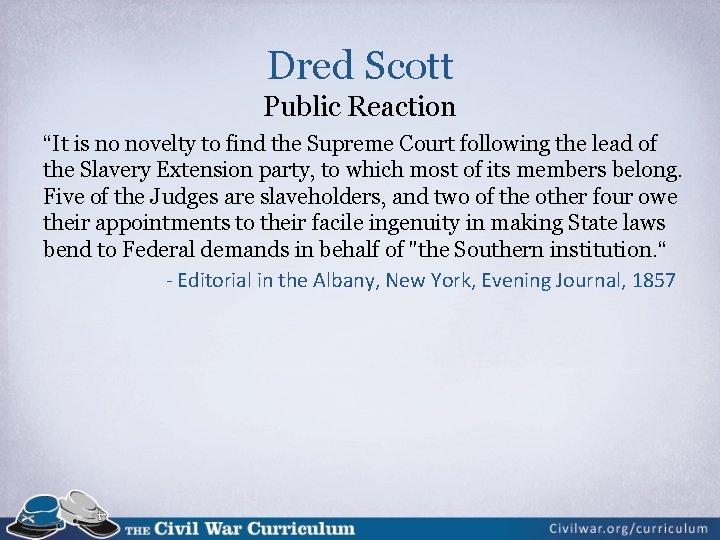 Dred Scott

Public Reaction

“It is no novelty to find the Supreme Court following the lead of the Slavery Extension party, to which most of its members belong. Five of the Judges are slaveholders, and two of the other four owe their appointments to their facile ingenuity in making State laws bend to Federal demands in behalf of "the Southern institution.“

- Editorial in the Albany, New York, Evening Journal, 1857

THE Civil War Curriculum

Civilwar.org/curriculum